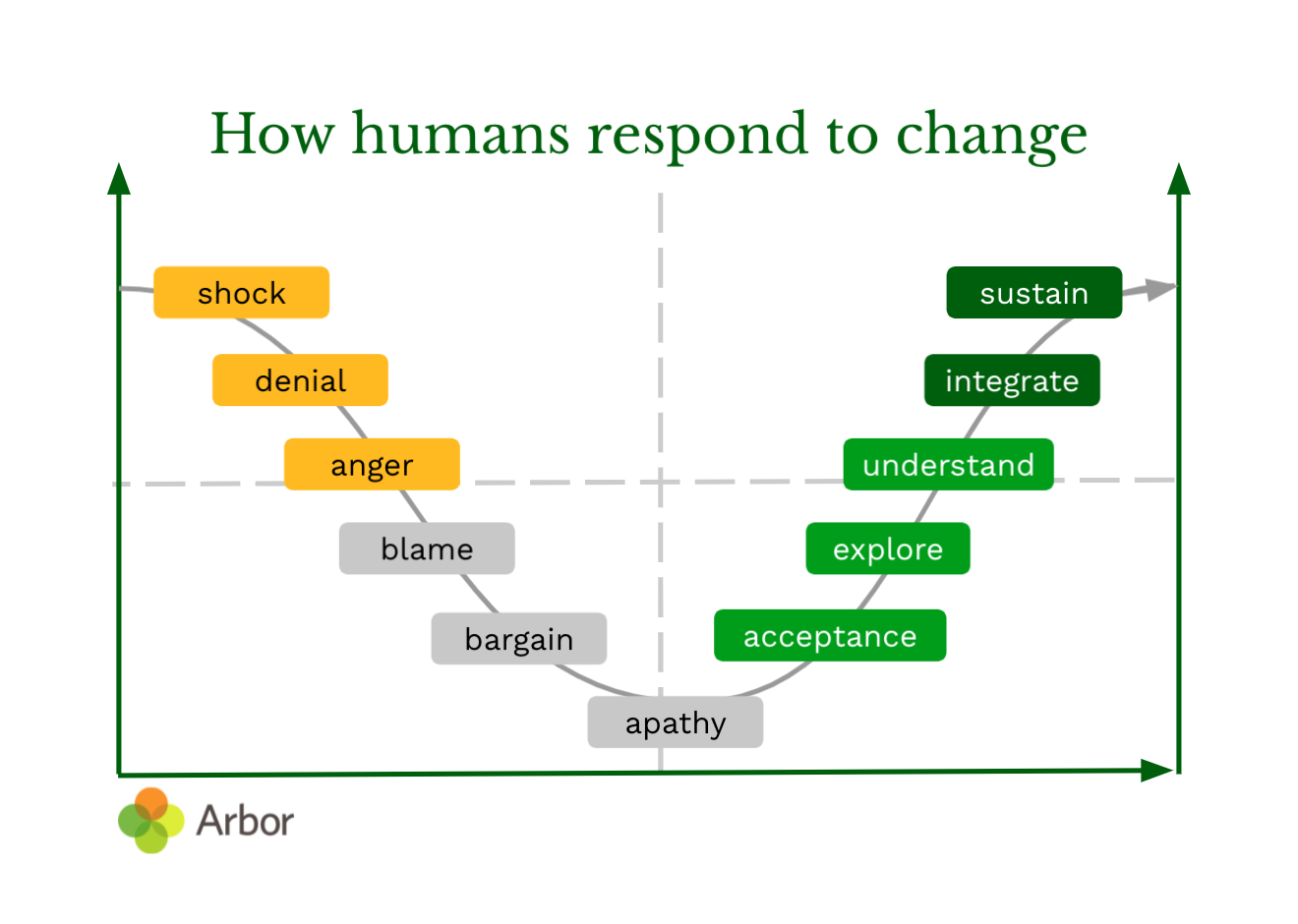 How humans respond to change

shock

denial

anger

blame

bargain

apathy

acceptance

explore

understand

integrate

sustain

Arbor